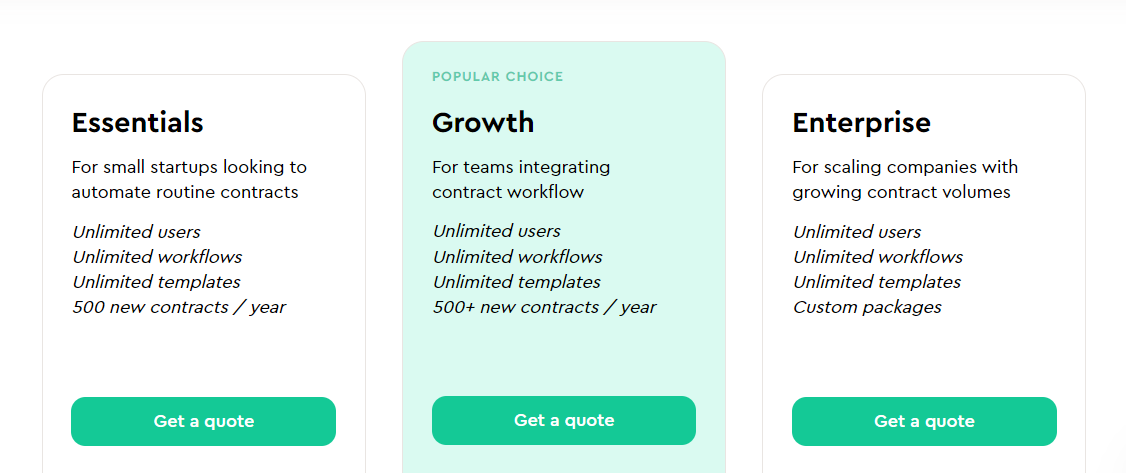 Essentials

For small startups looking to automate routine contracts

Unlimited users
Unlimited workflows
Unlimited templates
500 new contracts / year

Get a quote

POPULAR CHOICE

Growth

For teams integrating contract workflow

Unlimited users
Unlimited workflows
Unlimited templates
500+ new contracts / year

Get a quote

Enterprise

For scaling companies with growing contract volumes

Unlimited users
Unlimited workflows
Unlimited templates
Custom packages

Get a quote